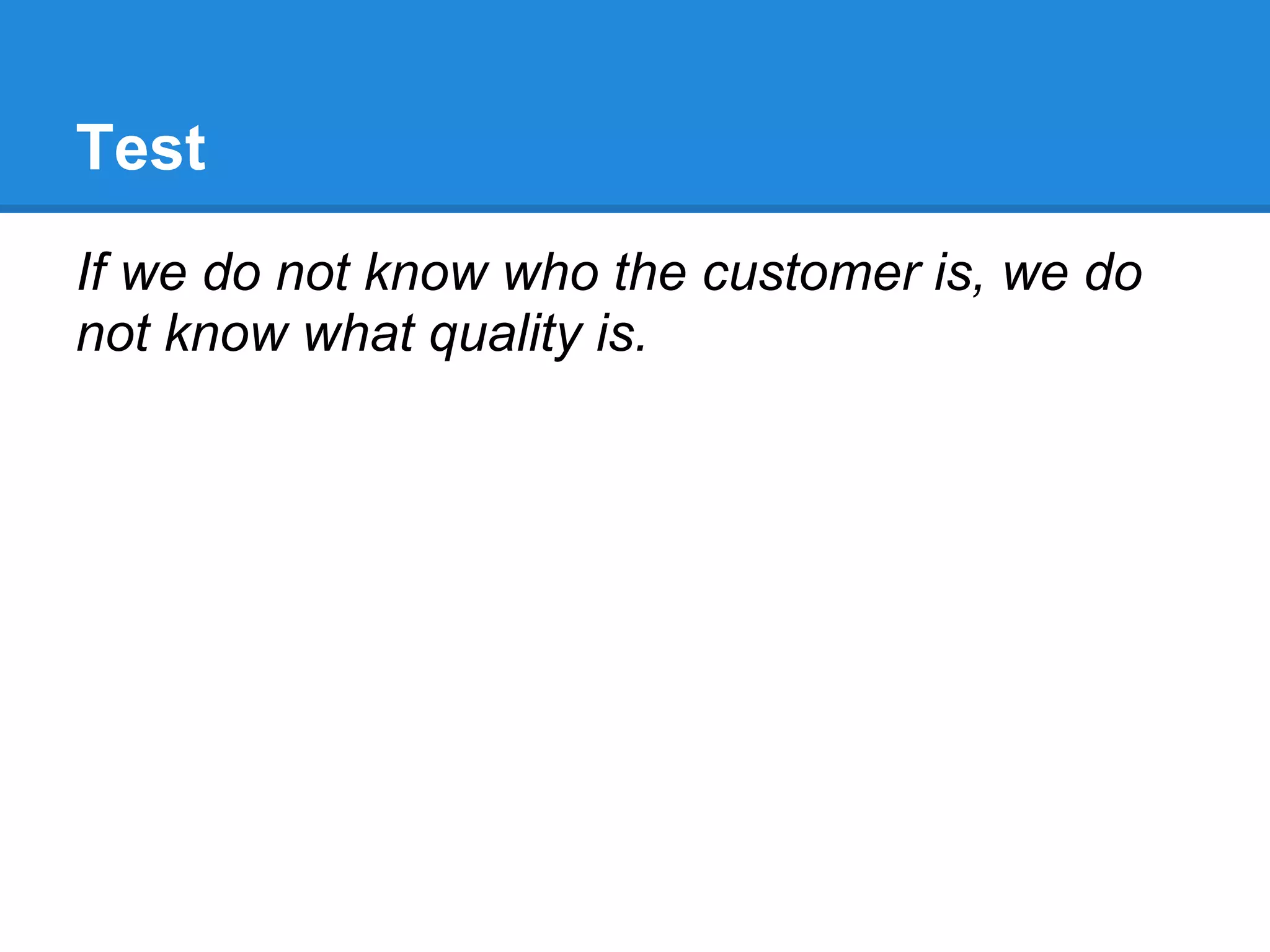 Test

If we do not know who the customer is, we do not know what quality is.